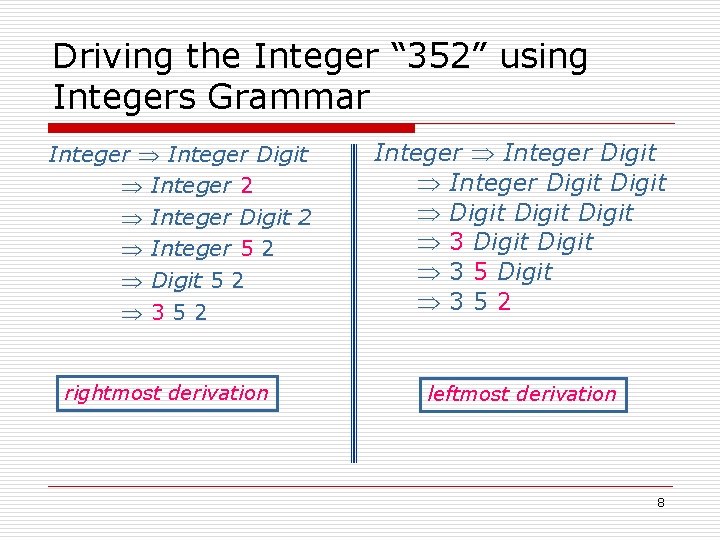 Driving the Integer “352” using Integers Grammar

Integer $\Rightarrow$ Integer Digit
$\Rightarrow$ Integer 2
$\Rightarrow$ Integer Digit 2
$\Rightarrow$ Integer 5 2
$\Rightarrow$ Digit 5 2
$\Rightarrow$ 3 5 2

rightmost derivation

Integer $\Rightarrow$ Integer Digit
$\Rightarrow$ Integer Digit Digit
$\Rightarrow$ Digit Digit Digit
$\Rightarrow$ 3 Digit Digit
$\Rightarrow$ 3 5 Digit
$\Rightarrow$ 3 5 2

leftmost derivation

8